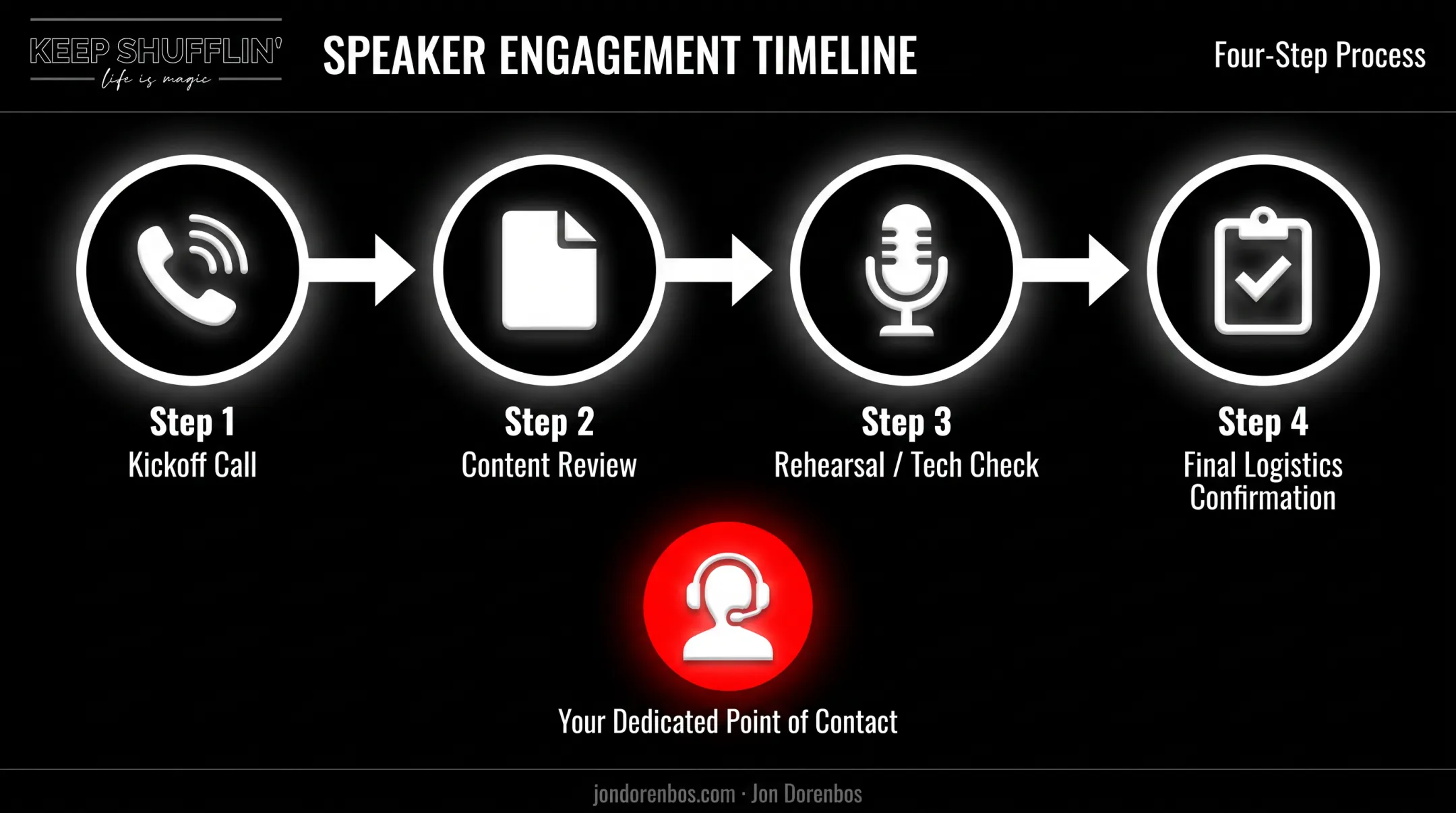 KEEP SHUFFLIN'
life is magic

SPEAKER ENGAGEMENT TIMELINE

Four-Step Process

Step 1
Kickoff Call

Step 2
Content Review

Step 3
Rehearsal / Tech Check

Step 4
Final Logistics Confirmation

Your Dedicated Point of Contact

jondorenbos.com · Jon Dorenbos